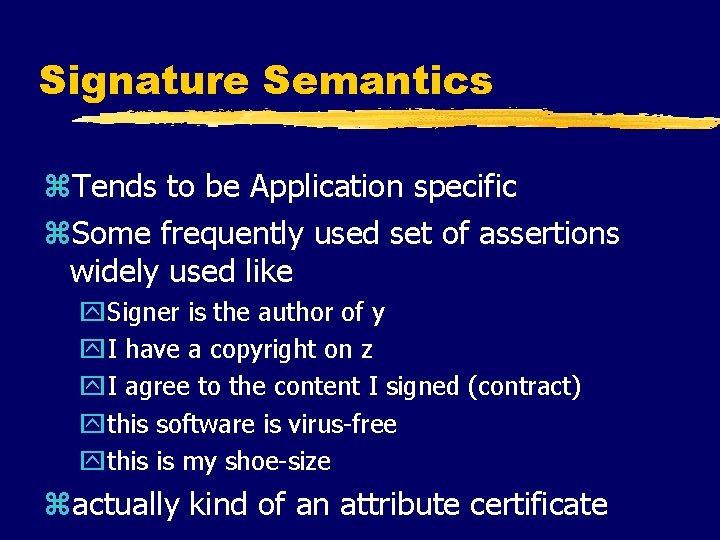 Signature Semantics

⌘Tends to be Application specific

⌘Some frequently used set of assertions widely used like

☒Signer is the author of y

☒I have a copyright on z

☒I agree to the content I signed (contract)

☒this software is virus-free

☒this is my shoe-size

⌘actually kind of an attribute certificate